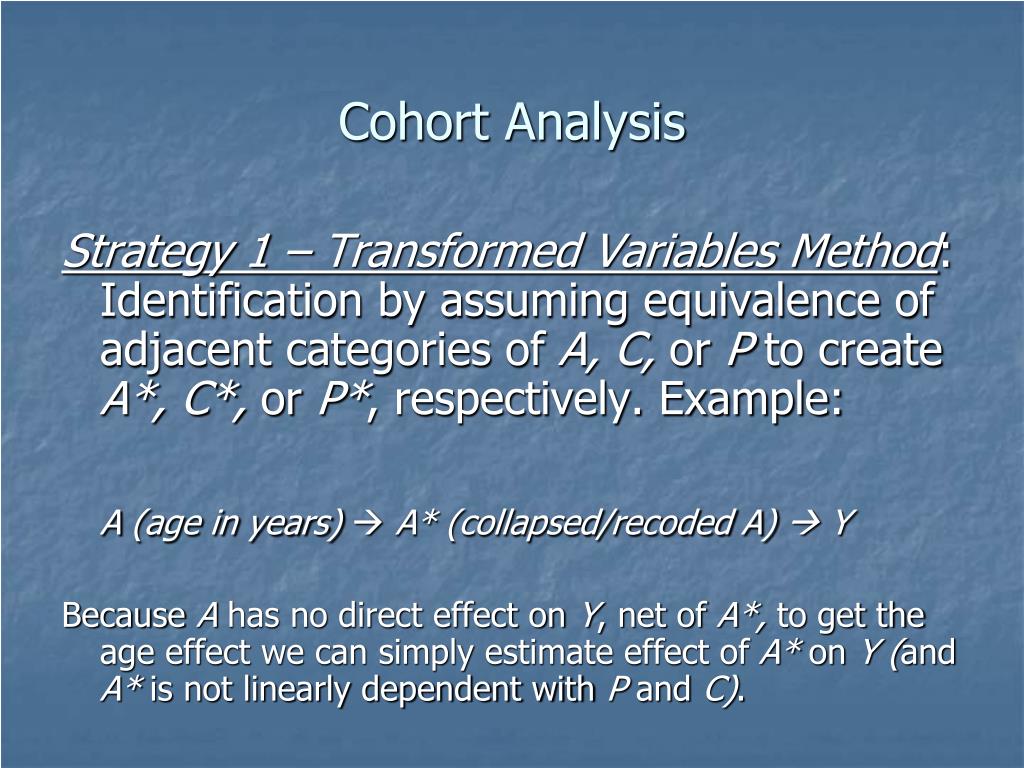 Cohort Analysis

Strategy 1 – Transformed Variables Method: Identification by assuming equivalence of adjacent categories of A, C, or P to create A*, C*, or P*, respectively. Example:

A (age in years) → A* (collapsed/recoded A) → Y

Because A has no direct effect on Y, net of A*, to get the age effect we can simply estimate effect of A* on Y (and A* is not linearly dependent with P and C).